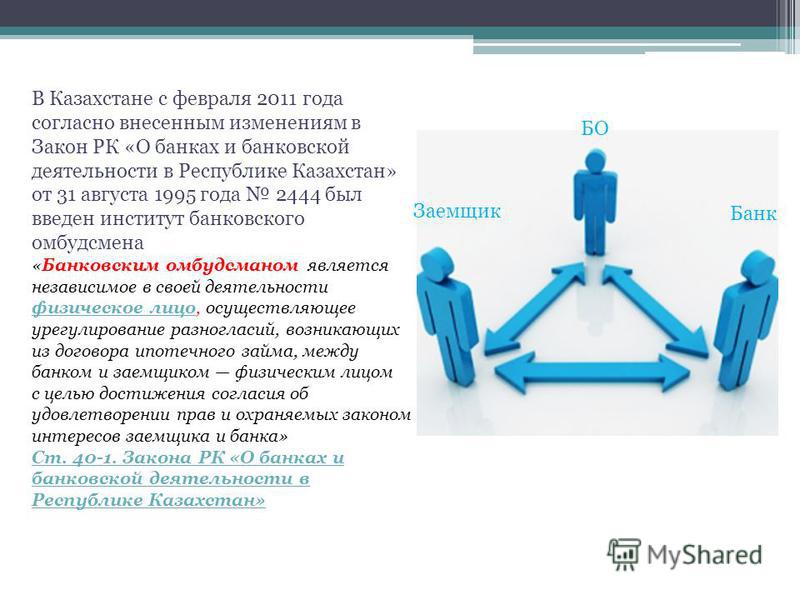 В Казахстане с февраля 2011 года согласно внесенным изменениям в Закон РК «О банках и банковской деятельности в Республике Казахстан» от 31 августа 1995 года № 2444 был введен институт банковского омбудсмена

«Банковским омбудсманом является независимое в своей деятельности физическое лицо, осуществляющее урегулирование разногласий, возникающих из договора ипотечного займа, между банком и заемщиком — физическим лицом с целью достижения согласия об удовлетворении прав и охраняемых законом интересов заемщика и банка»

Ст. 40-1. Закона РК «О банках и банковской деятельности в Республике Казахстан»

БО

Заемщик

Банк

MyShared